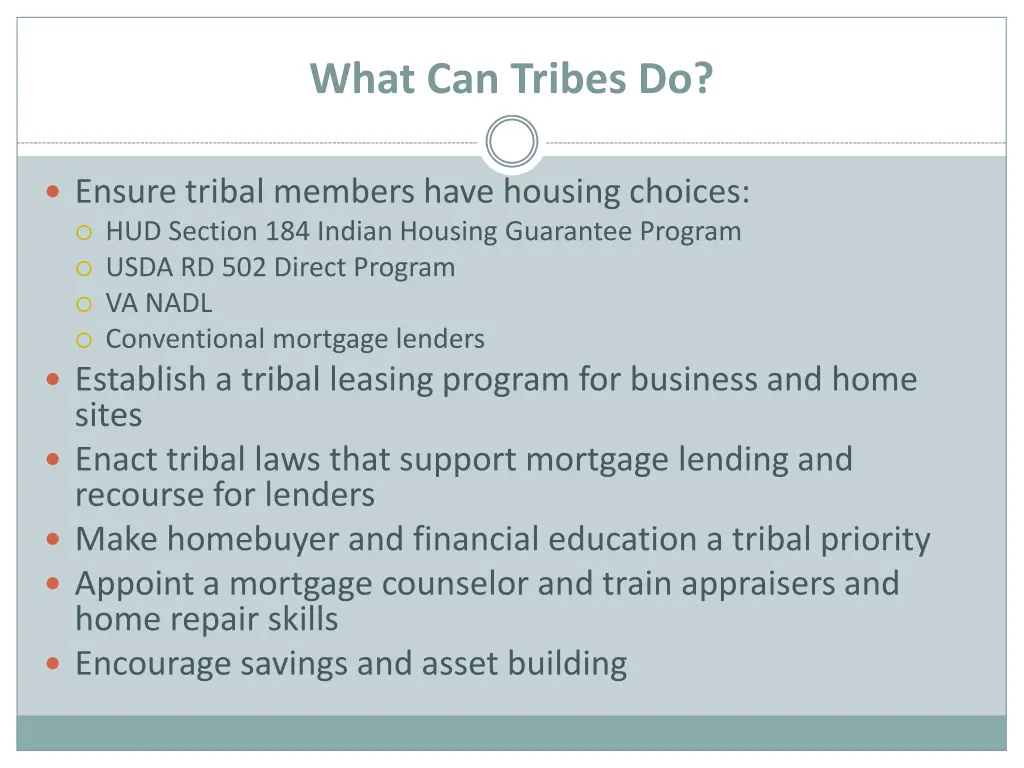 What Can Tribes Do?

- Ensure tribal members have housing choices:
  - HUD Section 184 Indian Housing Guarantee Program
  - USDA RD 502 Direct Program
  - VA NADL
  - Conventional mortgage lenders
- Establish a tribal leasing program for business and home sites
- Enact tribal laws that support mortgage lending and recourse for lenders
- Make homebuyer and financial education a tribal priority
- Appoint a mortgage counselor and train appraisers and home repair skills
- Encourage savings and asset building